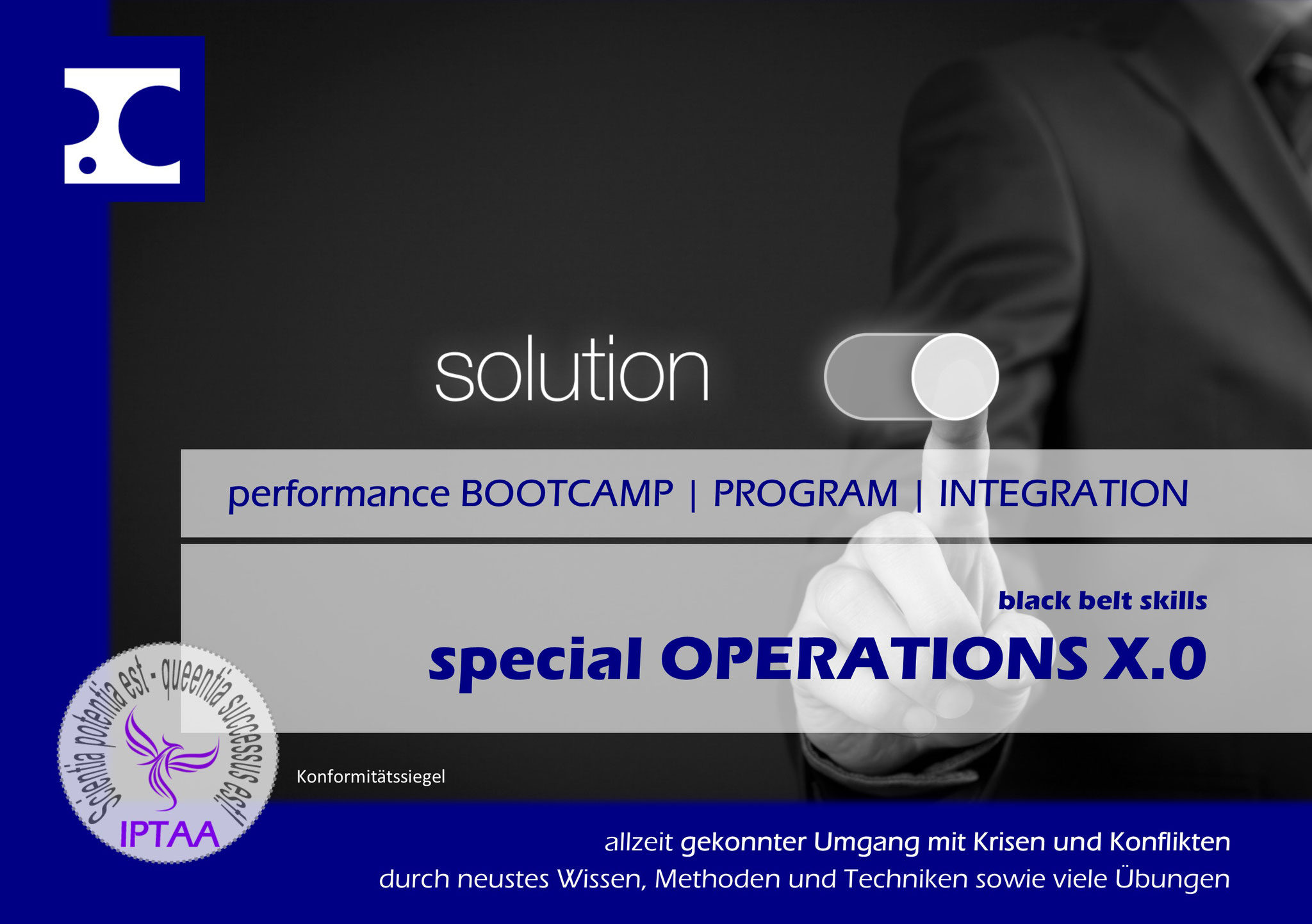 solution

performance BOOTCAMP | PROGRAM | INTEGRATION

black belt skills

special OPERATIONS X.0

Scientia potentia est - queentia successus est!

IPTAA

Konformitätssiegel

allzeit gekonnter Umgang mit Krisen und Konflikten
durch neustes Wissen, Methoden und Techniken sowie viele Übungen